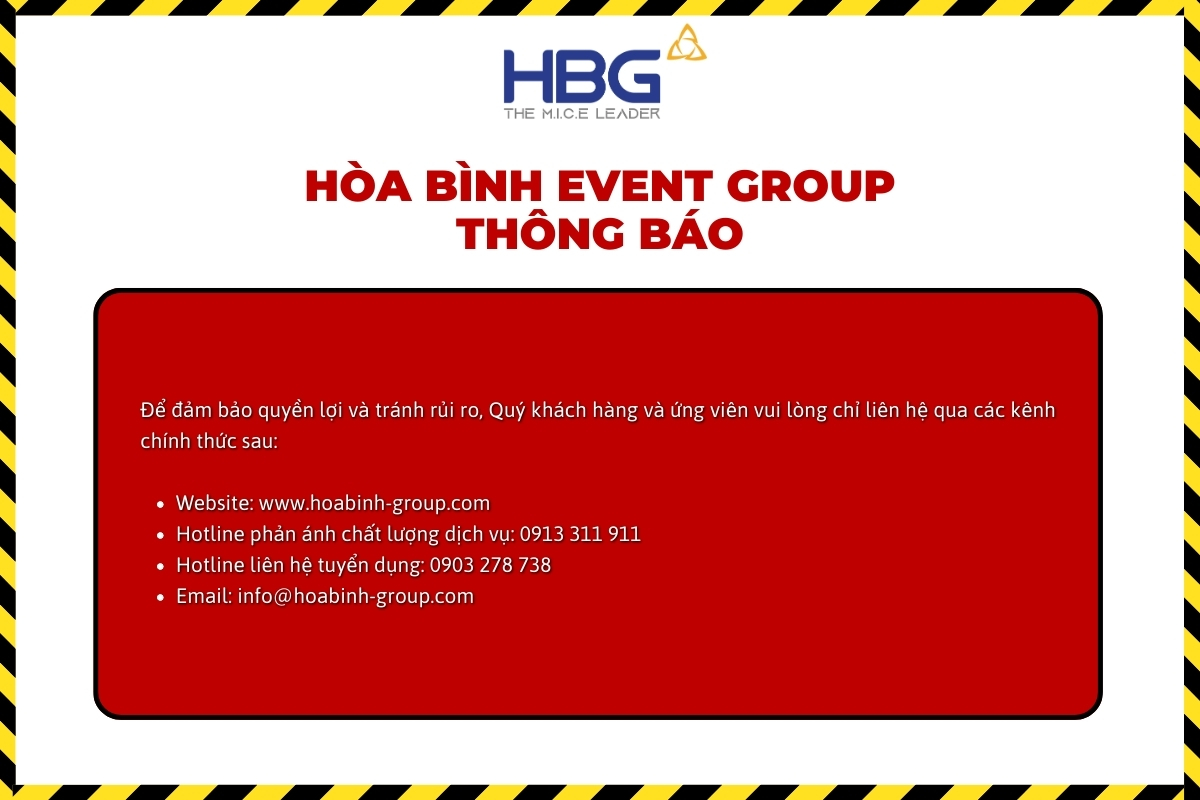 HBG
THE M.I.C.E LEADER

HÒA BÌNH EVENT GROUP
THÔNG BÁO

Để đảm bảo quyền lợi và tránh rủi ro, Quý khách hàng và ứng viên vui lòng chỉ liên hệ qua các kênh chính thức sau:

- Website: www.hoabinh-group.com
- Hotline phản ánh chất lượng dịch vụ: 0913 311 911
- Hotline liên hệ tuyển dụng: 0903 278 738
- Email: info@hoabinh-group.com